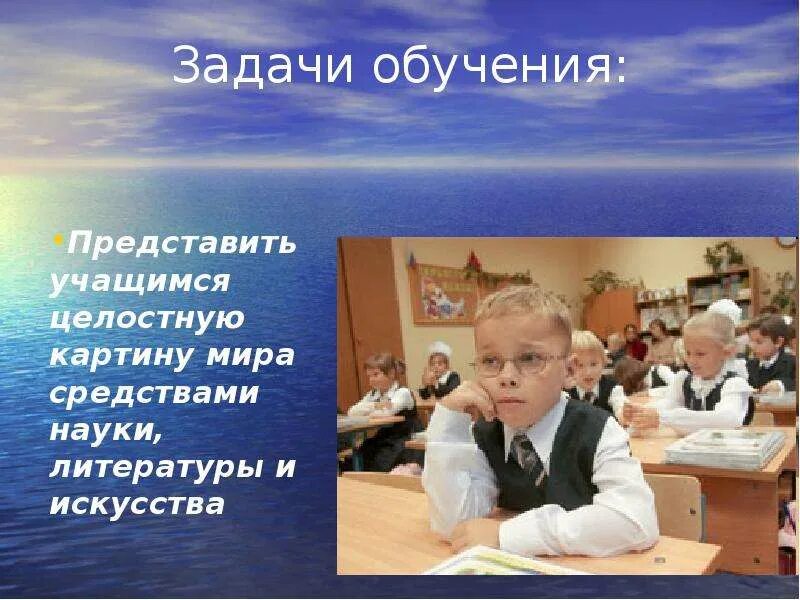 Задачи обучения:

•Представить учащимся целостную картину мира средствами науки, литературы и искусства